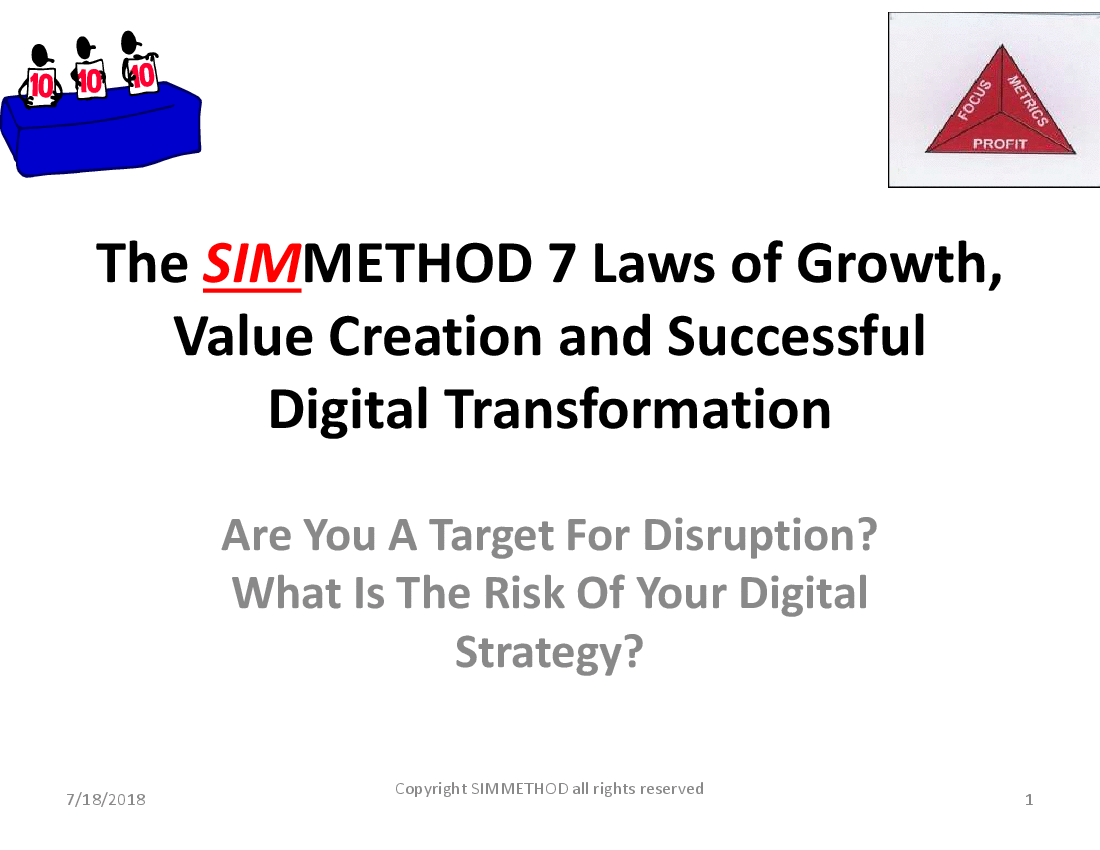 10 10 10

FOCUS METRICS PROFIT

The SIMMETHOD 7 Laws of Growth, Value Creation and Successful Digital Transformation

Are You A Target For Disruption? What Is The Risk Of Your Digital Strategy?

7/18/2018

Copyright SIMMETHOD all rights reserved

1